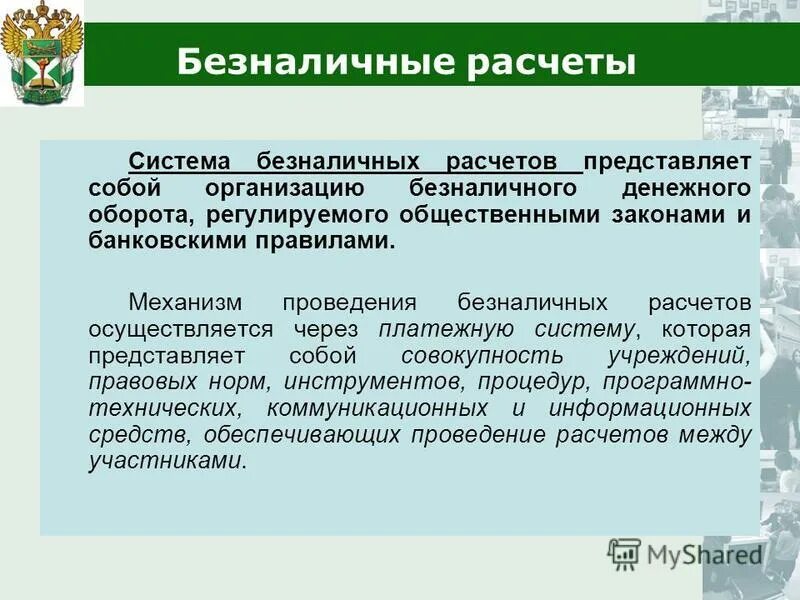 Безналичные расчеты

Система безналичных расчетов представляет собой организацию безналичного денежного оборота, регулируемого общественными законами и банковскими правилами.

Механизм проведения безналичных расчетов осуществляется через платежную систему, которая представляет собой совокупность учреждений, правовых норм, инструментов, процедур, программно-технических, коммуникационных и информационных средств, обеспечивающих проведение расчетов между участниками.

MyShared